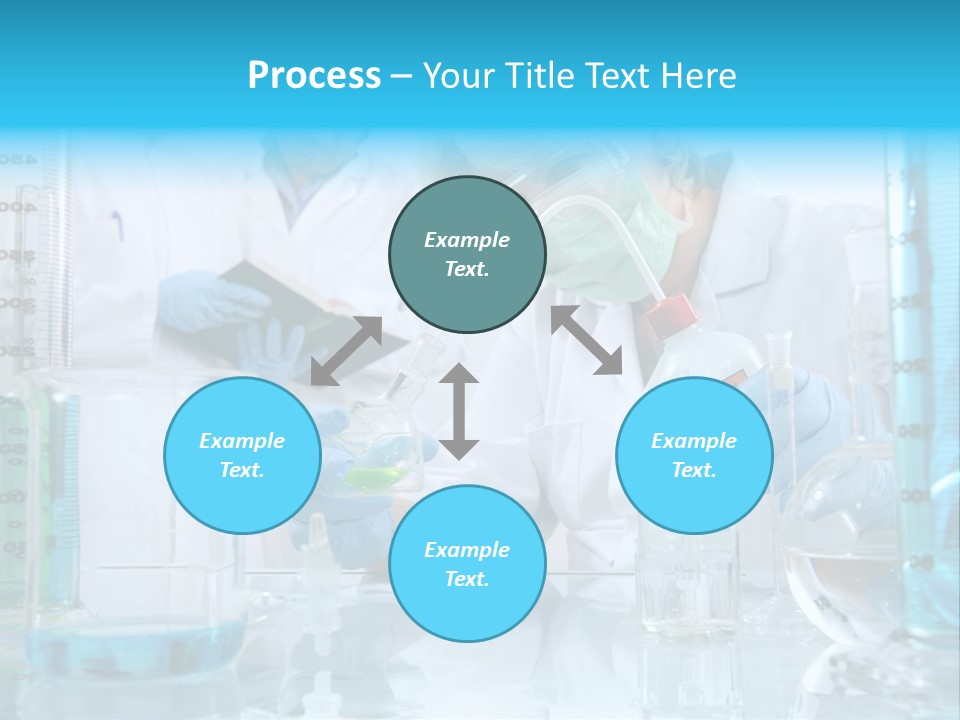 Process – Your Title Text Here

Example Text.

Example Text.

Example Text.

Example Text.